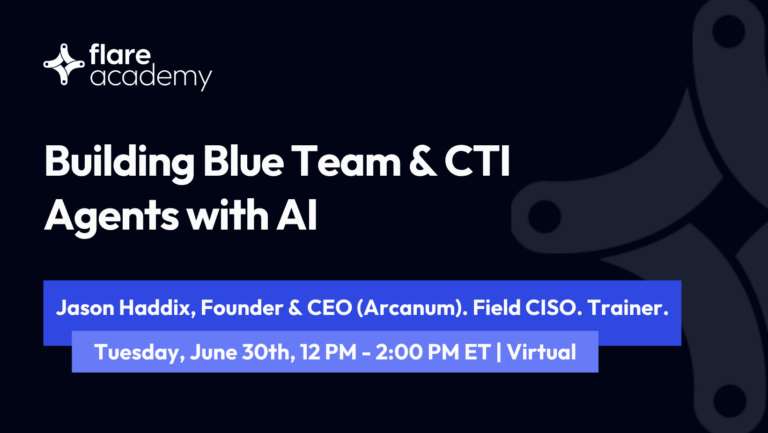 flare
academy

Building Blue Team & CTI Agents with AI

Jason Haddix, Founder & CEO (Arcanum). Field CISO. Trainer.

Tuesday, June 30th, 12 PM - 2:00 PM ET | Virtual